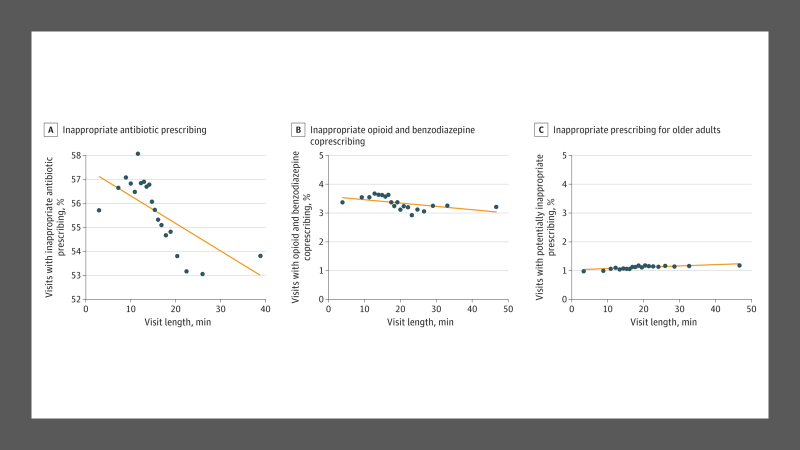 A Inappropriate antibiotic prescribing

Visits with inappropriate antibiotic prescribing, %

58
57
56
55
54
53
52

0 10 20 30 40

Visit length, min

B Inappropriate opioid and benzodiazepine coprescribing

Visits with opioid and benzodiazepine coprescribing, %

5
4
3
2
1
0

0 10 20 30 40 50

Visit length, min

C Inappropriate prescribing for older adults

Visits with potentially inappropriate prescribing, %

5
4
3
2
1
0

0 10 20 30 40 50

Visit length, min